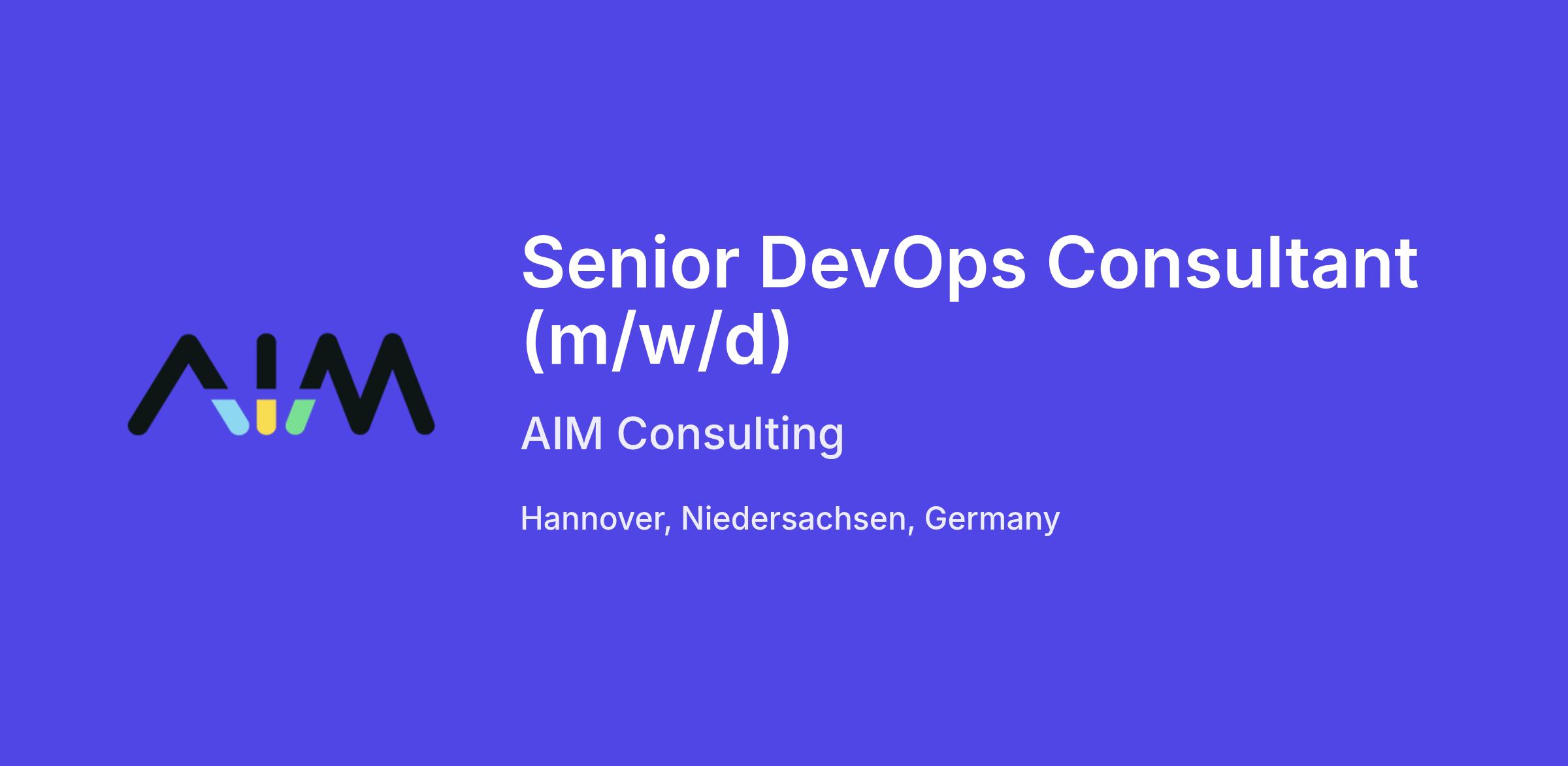 AIM

Senior DevOps Consultant (m/w/d)

AIM Consulting

Hannover, Niedersachsen, Germany